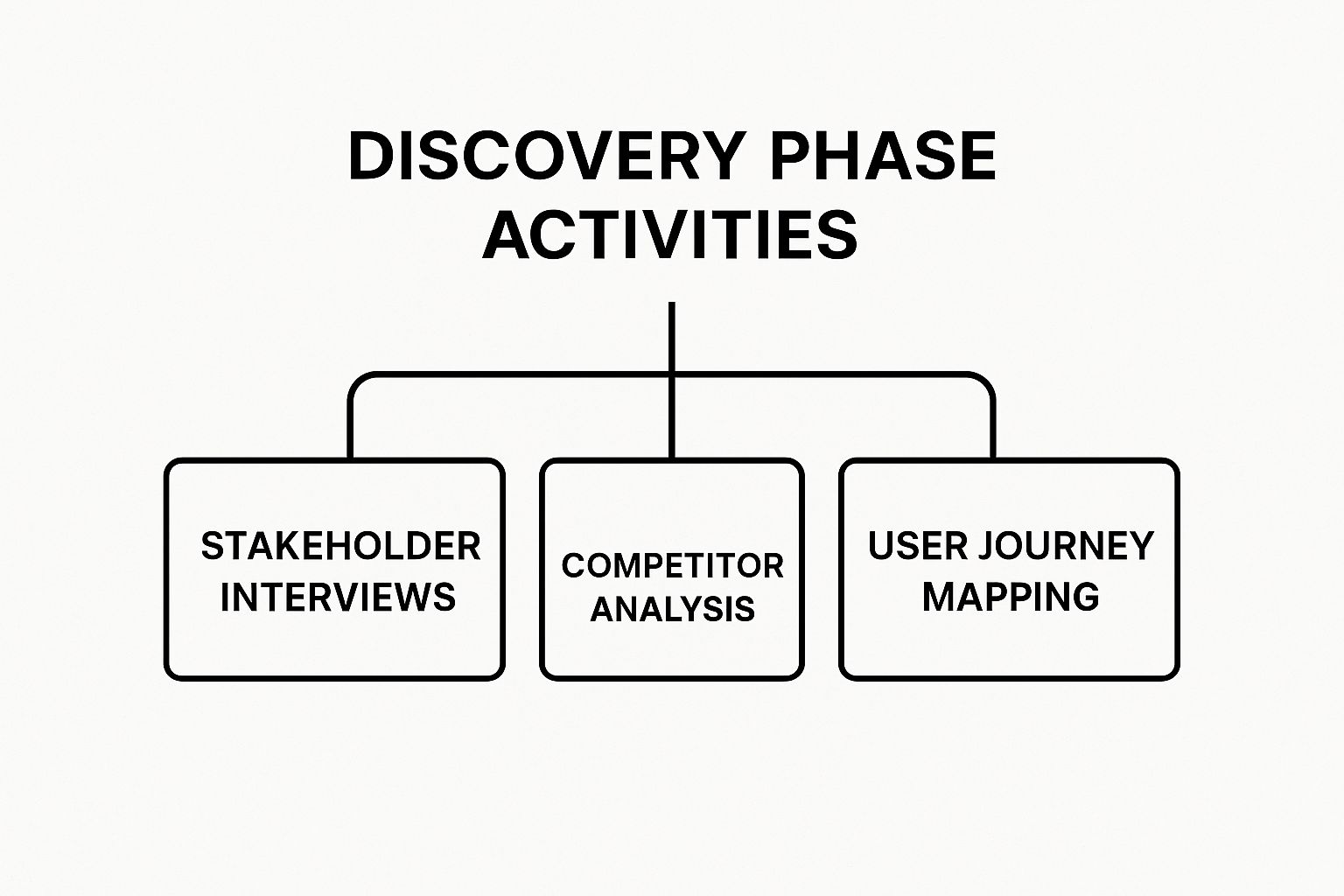 DISCOVERY PHASE ACTIVITIES

STAKEHOLDER INTERVIEWS

COMPETITOR ANALYSIS

USER JOURNEY MAPPING